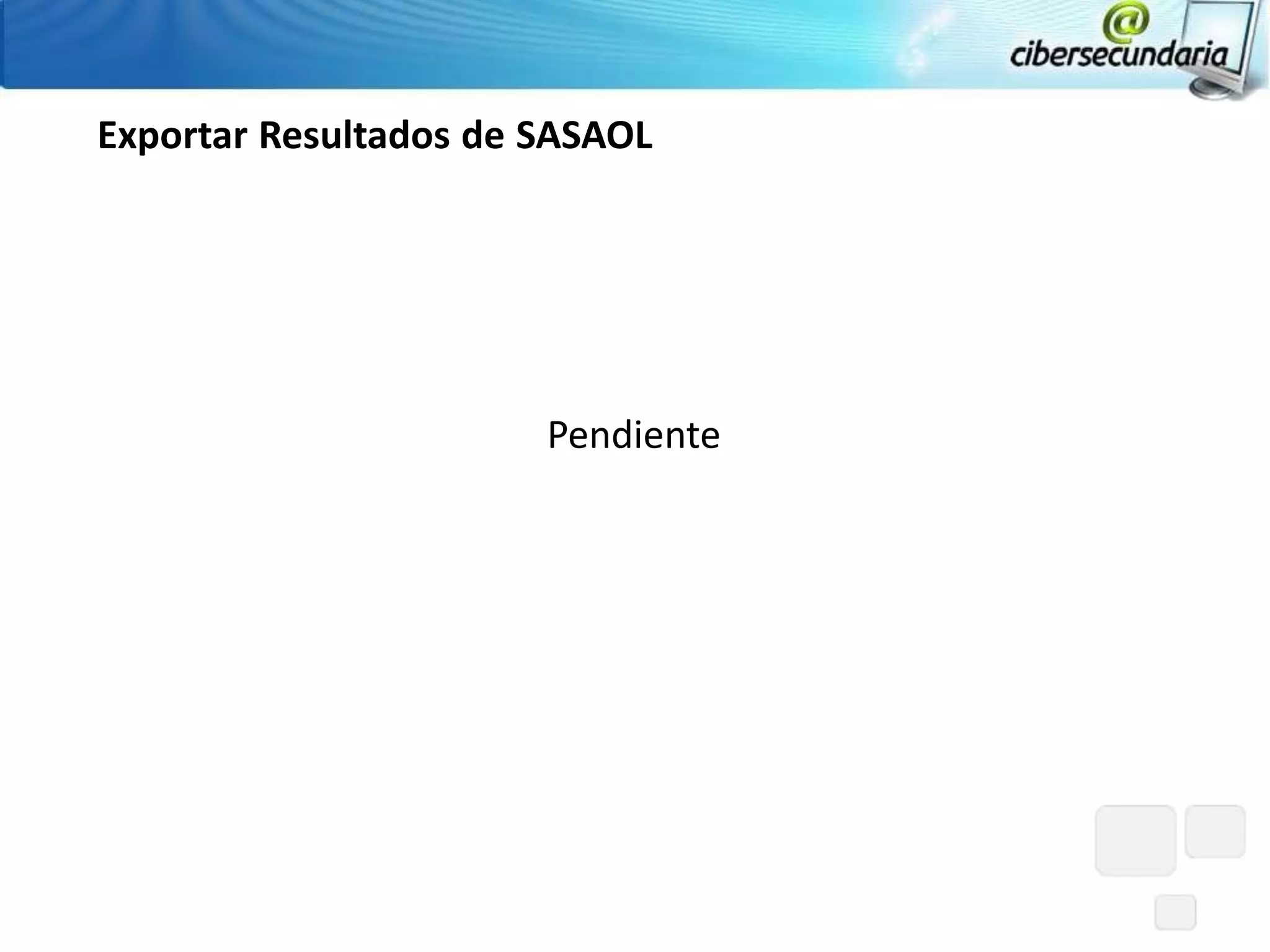 @
cibersecundaria

Exportar Resultados de SASAOL

Pendiente